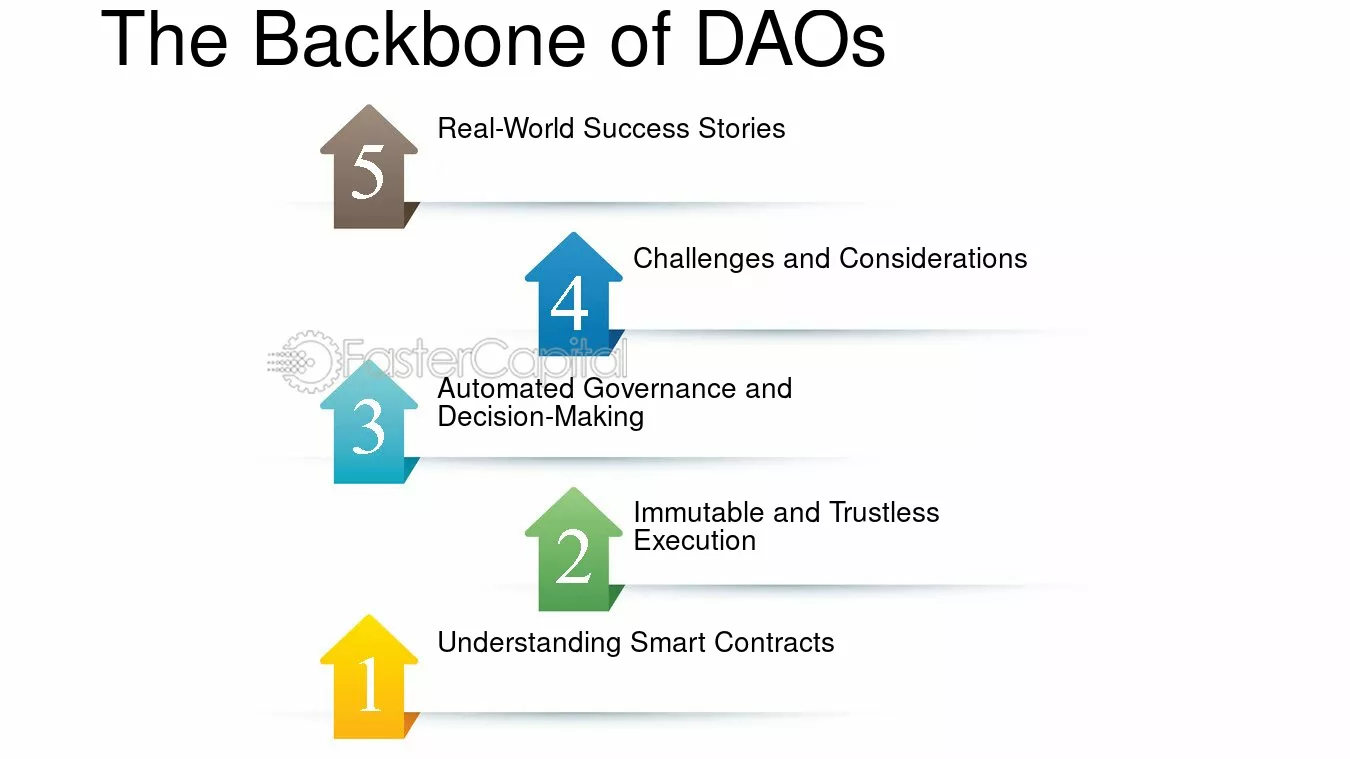 The Backbone of DAOs

5 Real-World Success Stories

4 Challenges and Considerations

3 Automated Governance and Decision-Making

2 Immutable and Trustless Execution

1 Understanding Smart Contracts

FasterCapital